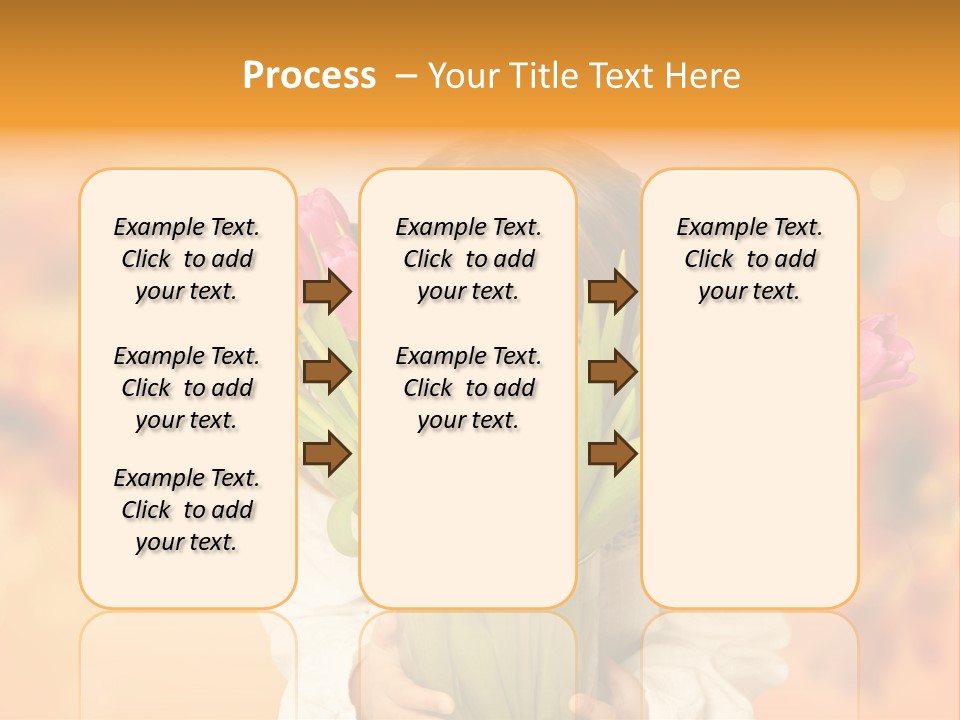 Process – Your Title Text Here

Example Text. Click to add your text.

Example Text. Click to add your text.

Example Text. Click to add your text.

Example Text. Click to add your text.

Example Text. Click to add your text.

Example Text. Click to add your text.